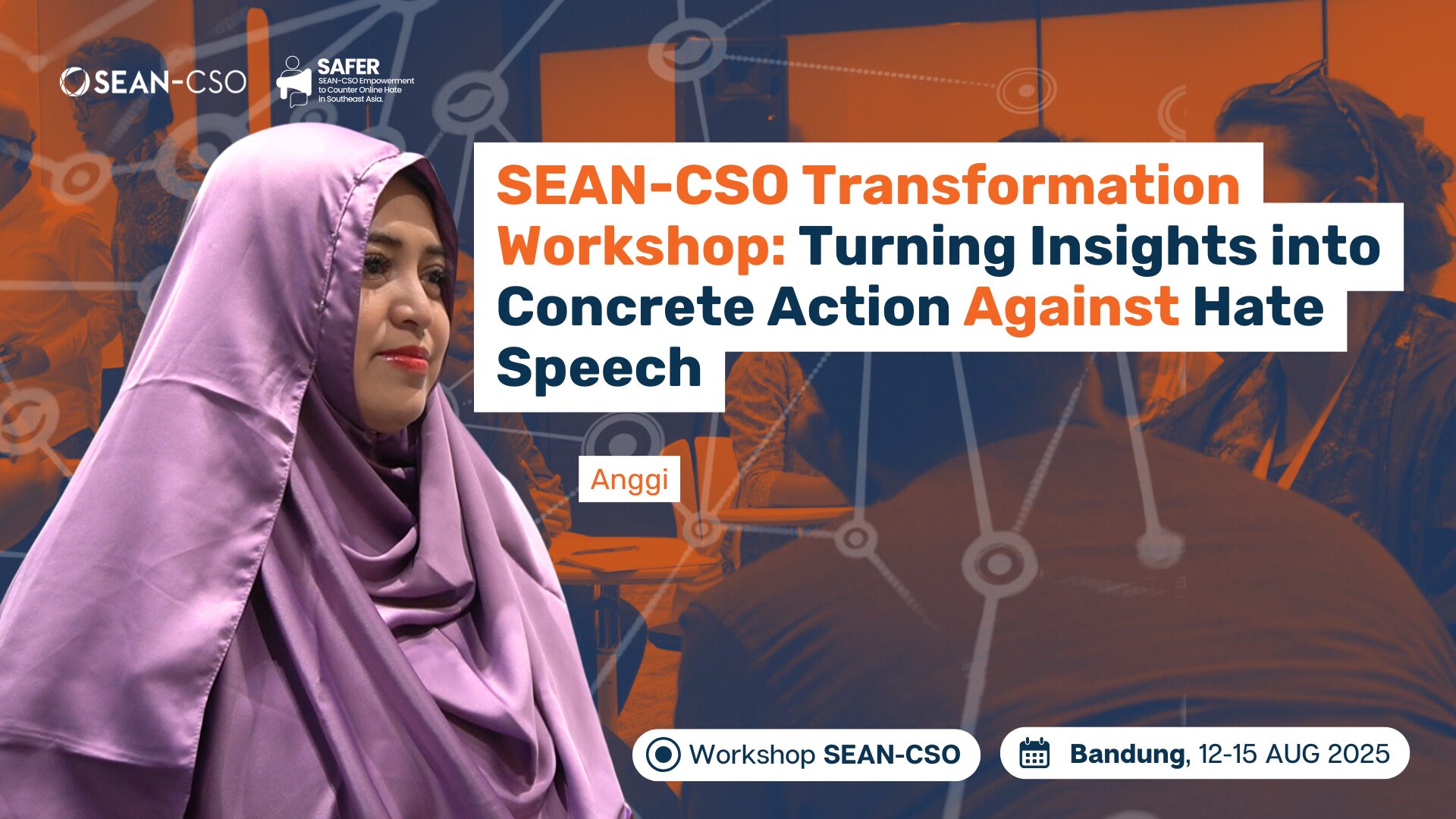 SEAN-CSO

SAFER
SEAN-CSO Empowerment to Counter Online Hate in Southeast Asia.

SEAN-CSO Transformation Workshop: Turning Insights into Concrete Action Against Hate Speech

Anggi

Workshop SEAN-CSO

Bandung, 12-15 AUG 2025